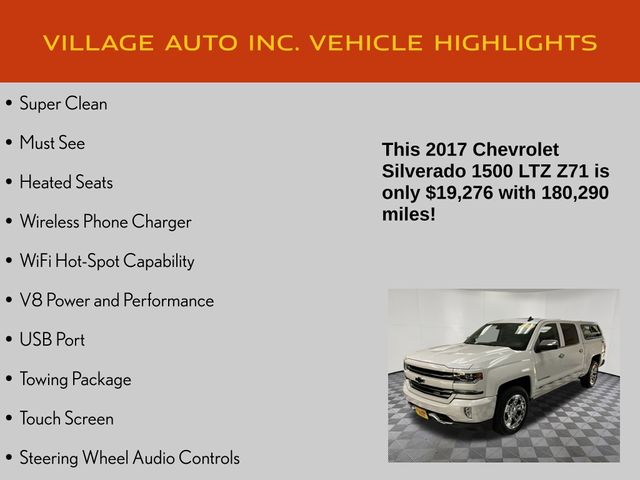 VILLAGE AUTO INC. VEHICLE HIGHLIGHTS

• Super Clean
• Must See
• Heated Seats
• Wireless Phone Charger
• WiFi Hot-Spot Capability
• V8 Power and Performance
• USB Port
• Towing Package
• Touch Screen
• Steering Wheel Audio Controls

This 2017 Chevrolet Silverado 1500 LTZ Z71 is only $19,276 with 180,290 miles!